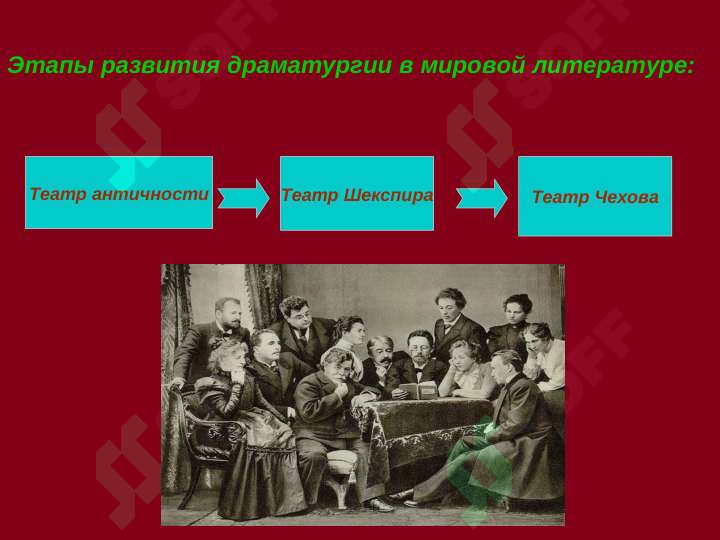 Этапы развития драматургии в мировой литературе:

Театр античности

Театр Шекспира

Театр Чехова